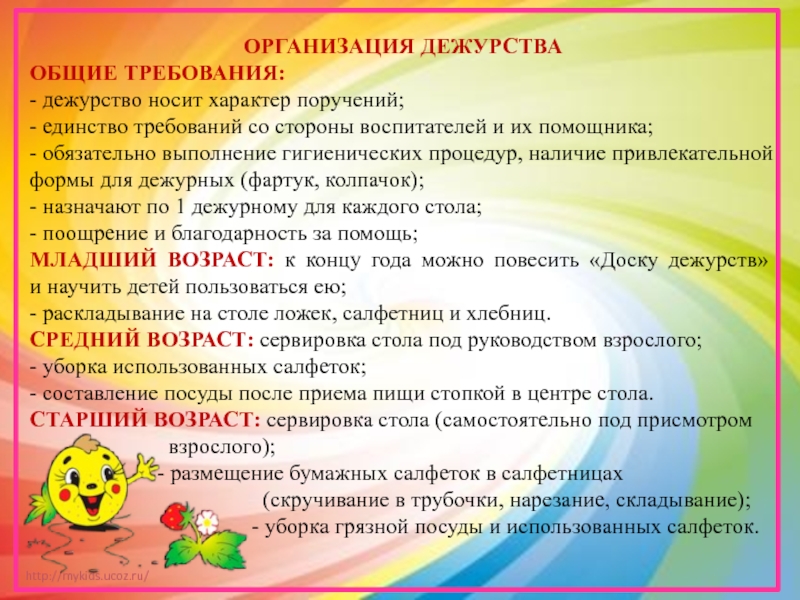 ОРГАНИЗАЦИЯ ДЕЖУРСТВА
ОБЩИЕ ТРЕБОВАНИЯ:
- дежурство носит характер поручений;
- единство требований со стороны воспитателей и их помощника;
- обязательно выполнение гигиенических процедур, наличие привлекательной формы для дежурных (фартук, колпачок);
- назначают по 1 дежурному для каждого стола;
- поощрение и благодарность за помощь;
МЛАДШИЙ ВОЗРАСТ: к концу года можно повесить «Доску дежурств» и научить детей пользоваться ею;
- раскладывание на столе ложек, салфетниц и хлебниц.
СРЕДНИЙ ВОЗРАСТ: сервировка стола под руководством взрослого;
- уборка использованных салфеток;
- составление посуды после приема пищи стопкой в центре стола.
СТАРШИЙ ВОЗРАСТ: сервировка стола (самостоятельно под присмотром взрослого);
- размещение бумажных салфеток в салфетницах (скручивание в трубочки, нарезание, складывание);
- уборка грязной посуды и использованных салфеток.

http://mykids.ucoz.ru/